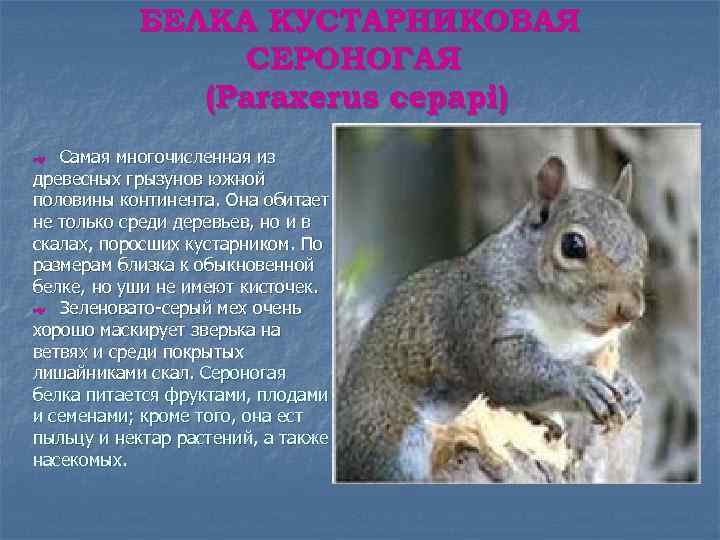 БЕЛКА КУСТАРНИКОВАЯ СЕРОНОГАЯ
(Paraxerus cepapi)

Самая многочисленная из древесных грызунов южной половины континента. Она обитает не только среди деревьев, но и в скалах, поросших кустарником. По размерам близка к обыкновенной белке, но уши не имеют кисточек.

Зеленовато-серый мех очень хорошо маскирует зверька на ветвях и среди покрытых лишайниками скал. Сероногая белка питается фруктами, плодами и семенами; кроме того, она ест пыльцу и нектар растений, а также насекомых.